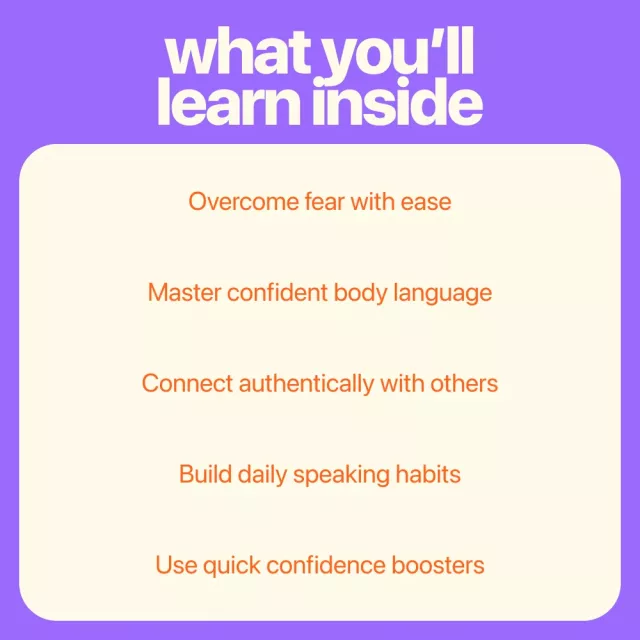 what you'll learn inside

Overcome fear with ease

Master confident body language

Connect authentically with others

Build daily speaking habits

Use quick confidence boosters